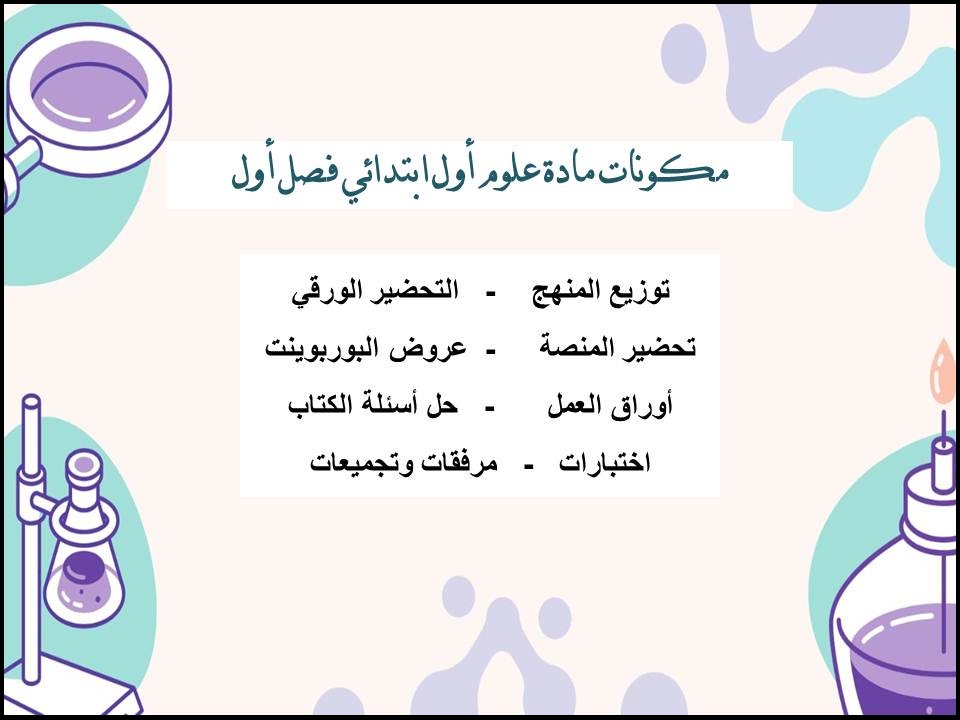 مكونات مادة علوم أول ابتدائي فصل أول

توزيع المنهج - التحضير الورقي
تحضير المنصة - عروض البوربوينت
أوراق العمل - حل أسئلة الكتاب
اختبارات - مرفقات وتجميعات